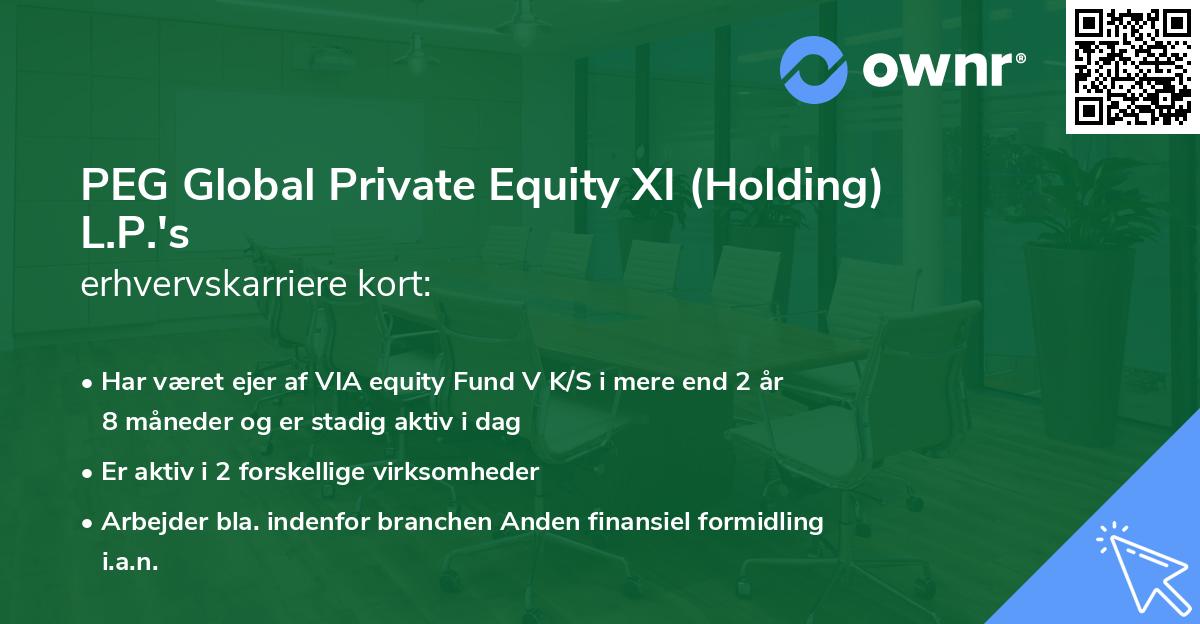 ownr®

PEG Global Private Equity XI (Holding) L.P.'s
erhvervskarriere kort:

• Har været ejer af VIA equity Fund V K/S i mere end 2 år 8 måneder og er stadig aktiv i dag
• Er aktiv i 2 forskellige virksomheder
• Arbejder bla. indenfor branchen Anden finansiel formidling i.a.n.